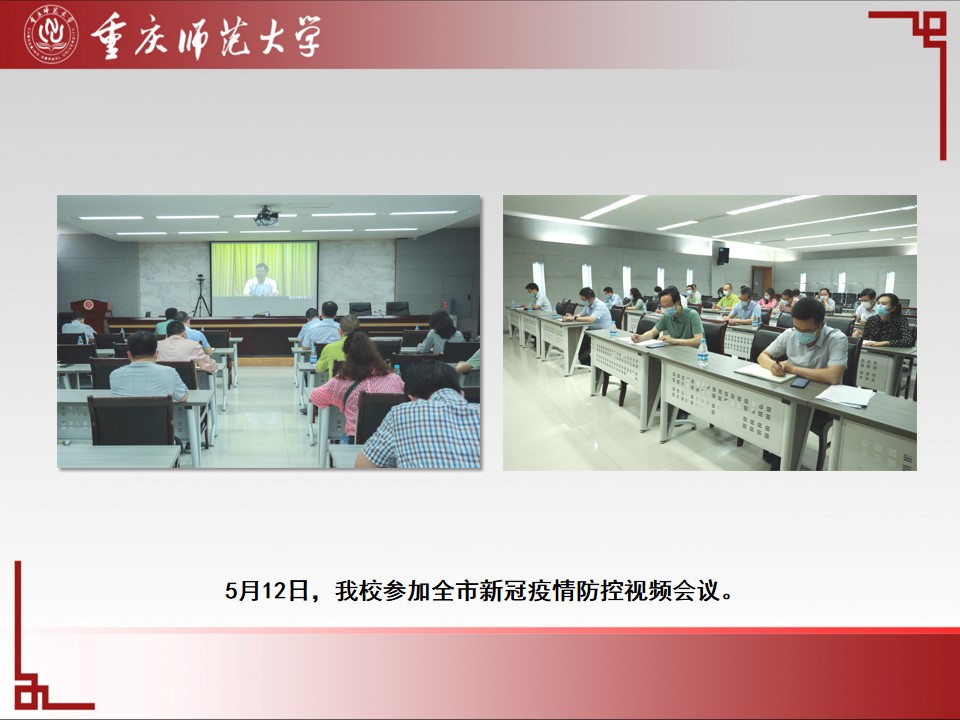 重庆师范大学

5月12日，我校参加全市新冠疫情防控视频会议。